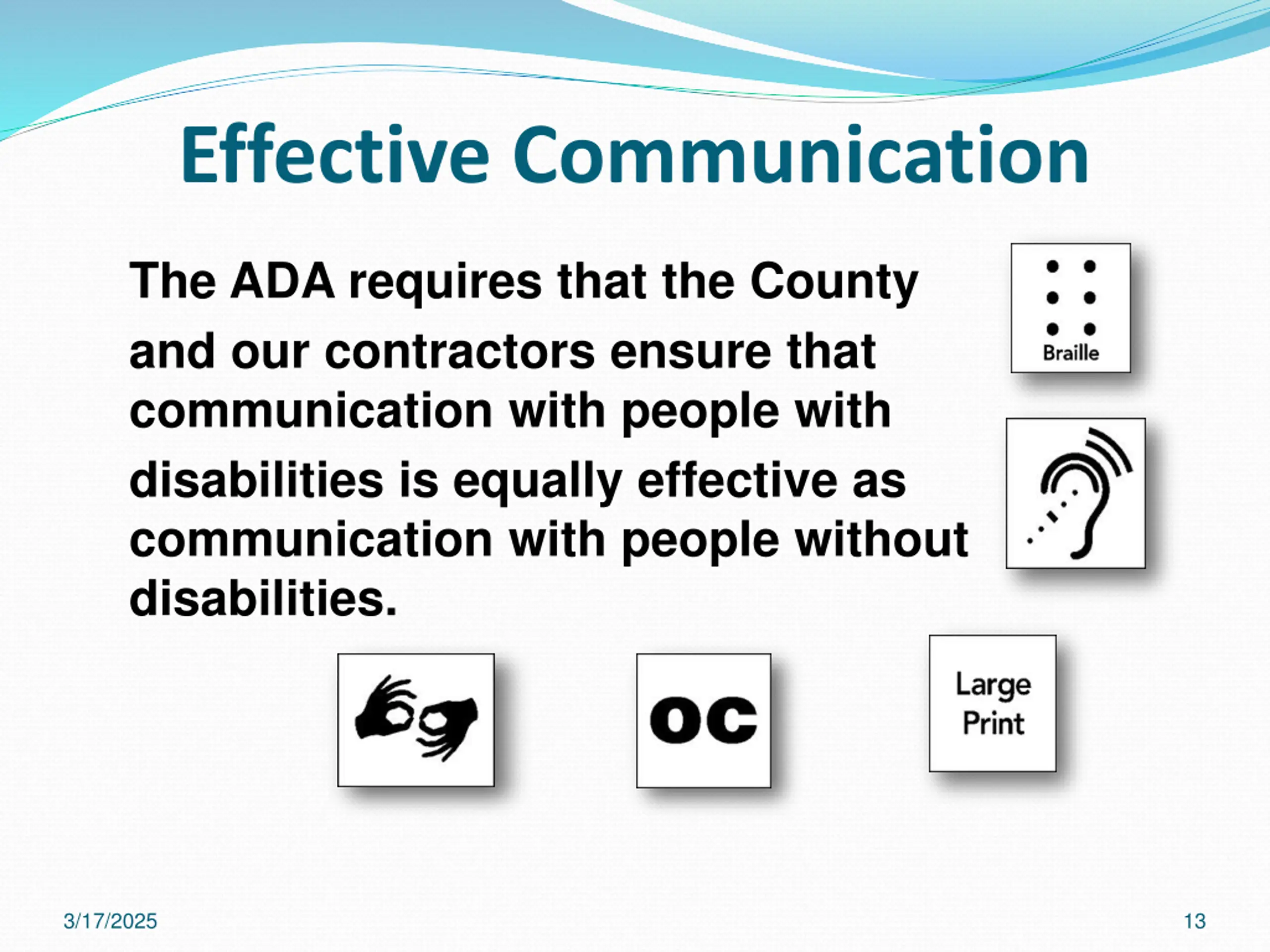 Effective Communication

The ADA requires that the County and our contractors ensure that communication with people with disabilities is equally effective as communication with people without disabilities.

Braille

OC

Large Print

3/17/2025

13